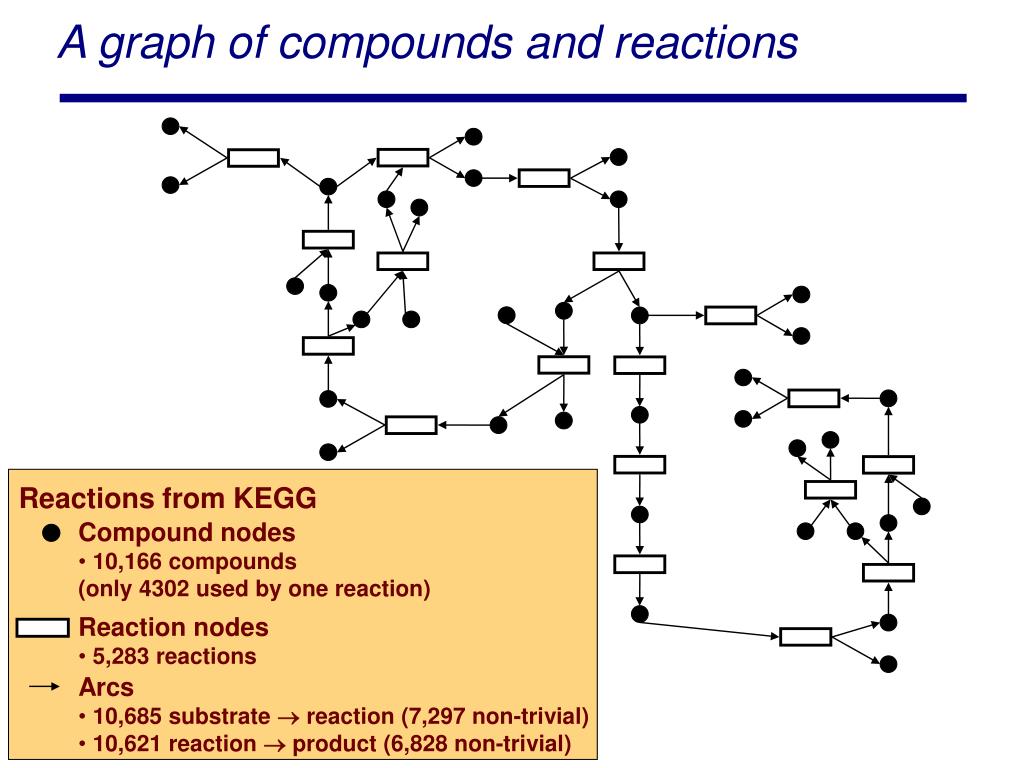 A graph of compounds and reactions

Reactions from KEGG

Compound nodes
• 10,166 compounds
(only 4302 used by one reaction)

Reaction nodes
• 5,283 reactions

Arcs
• 10,685 substrate $\rightarrow$ reaction (7,297 non-trivial)
• 10,621 reaction $\rightarrow$ product (6,828 non-trivial)